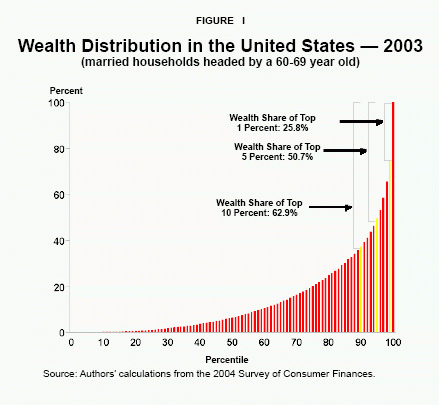 FIGURE I

Wealth Distribution in the United States — 2003
(married households headed by a 60-69 year old)

Percent

100
80
60
40
20
0

Wealth Share of Top 1 Percent: 25.8%

Wealth Share of Top 5 Percent: 50.7%

Wealth Share of Top 10 Percent: 62.9%

0 10 20 30 40 50 60 70 80 90 100

Percentile

Source: Authors' calculations from the 2004 Survey of Consumer Finances.